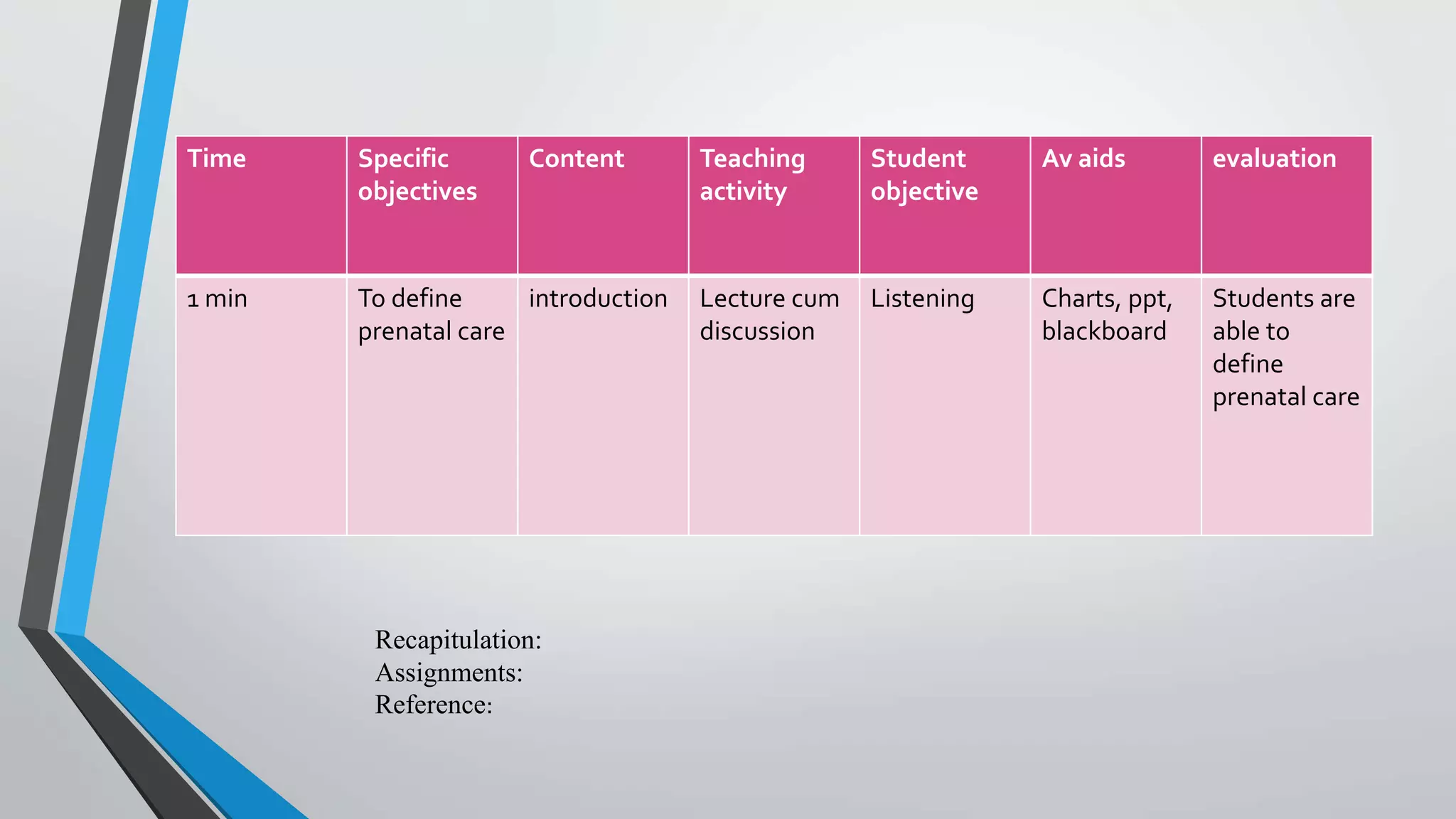 | Time | Specific objectives | Content | Teaching activity | Student objective | Av aids | evaluation |
|---|---|---|---|---|---|---|
| 1 min | To define prenatal care | introduction | Lecture cum discussion | Listening | Charts, ppt, blackboard | Students are able to define prenatal care |

Recapitulation:
Assignments:
Reference: